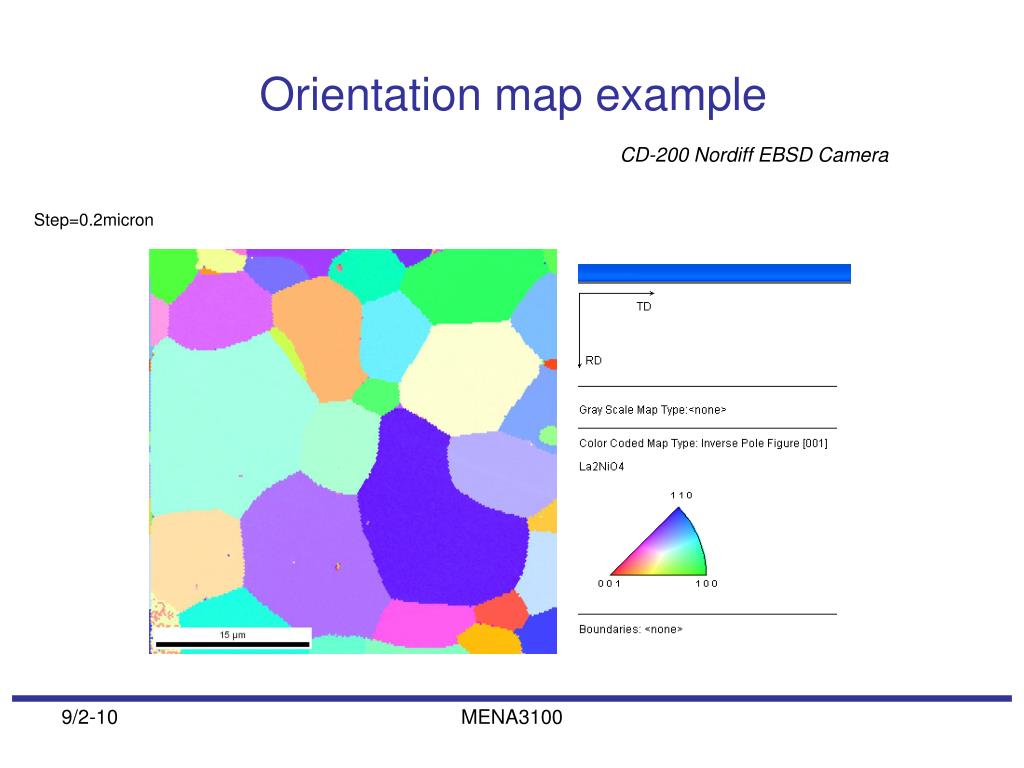 Orientation map example

CD-200 Nordiff EBSD Camera

Step=0.2micron

15 µm

TD

RD

Gray Scale Map Type:<none>

Color Coded Map Type: Inverse Pole Figure [001]

La2NiO4

1 1 0

0 0 1

1 0 0

Boundaries: <none>

9/2-10

MENA3100